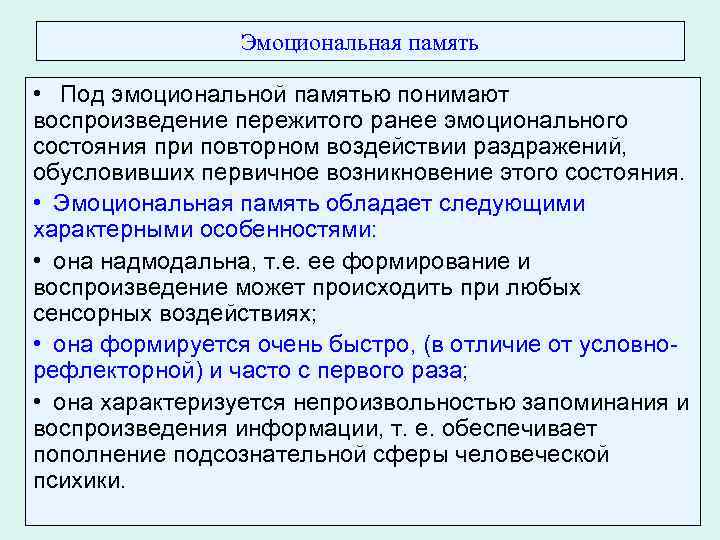 Эмоциональная память

• Под эмоциональной памятью понимают воспроизведение пережитого ранее эмоционального состояния при повторном воздействии раздражений, обусловивших первичное возникновение этого состояния.

• Эмоциональная память обладает следующими характерными особенностями:

• она надмодальна, т.е. ее формирование и воспроизведение может происходить при любых сенсорных воздействиях;

• она формируется очень быстро, (в отличие от условно-рефлекторной) и часто с первого раза;

• она характеризуется непроизвольностью запоминания и воспроизведения информации, т. е. обеспечивает пополнение подсознательной сферы человеческой психики.